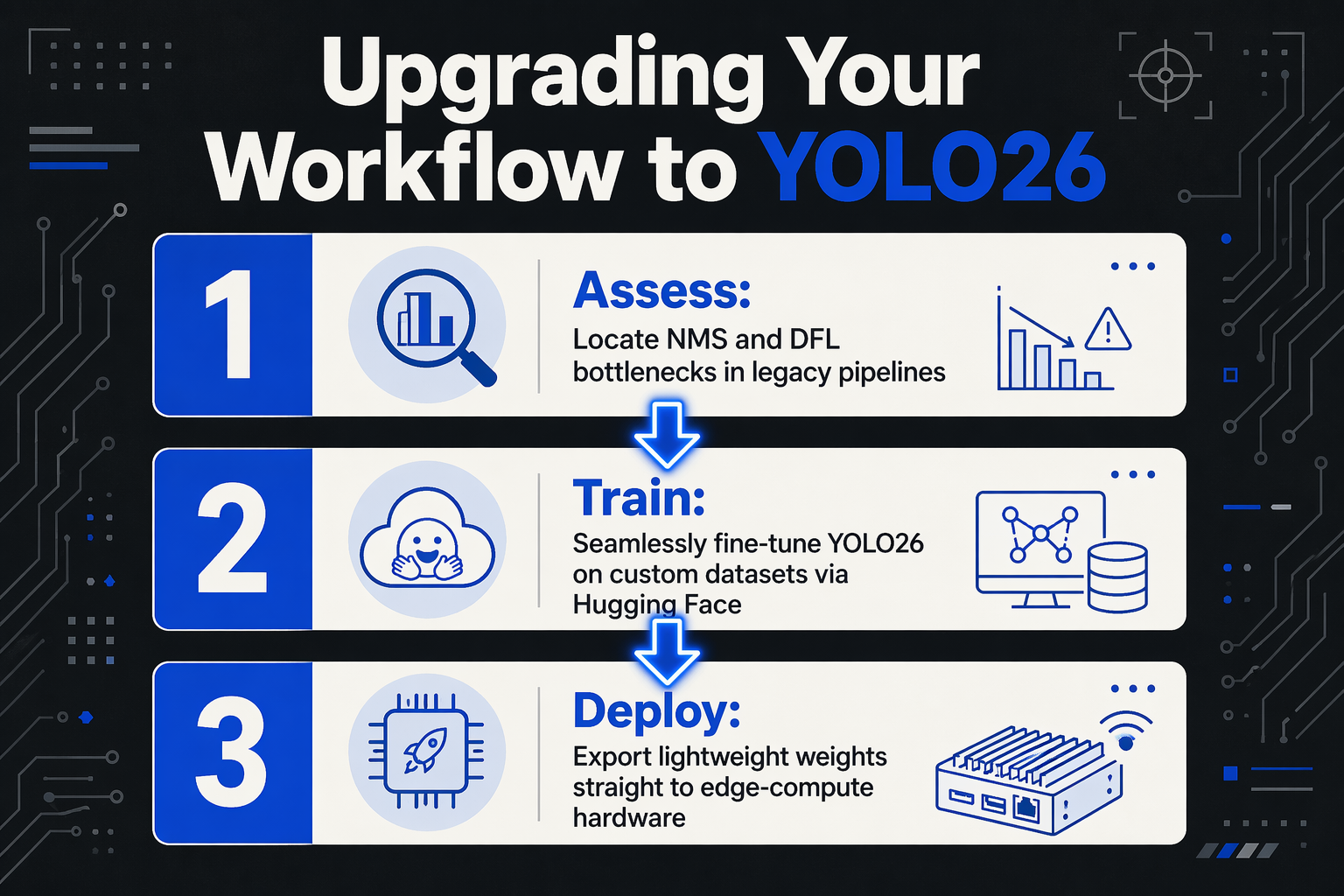 Upgrading Your Workflow to YOLO26

1

Assess:

Locate NMS and DFL bottlenecks in legacy pipelines

2

Train:

Seamlessly fine-tune YOLO26 on custom datasets via Hugging Face

3

Deploy:

Export lightweight weights straight to edge-compute hardware